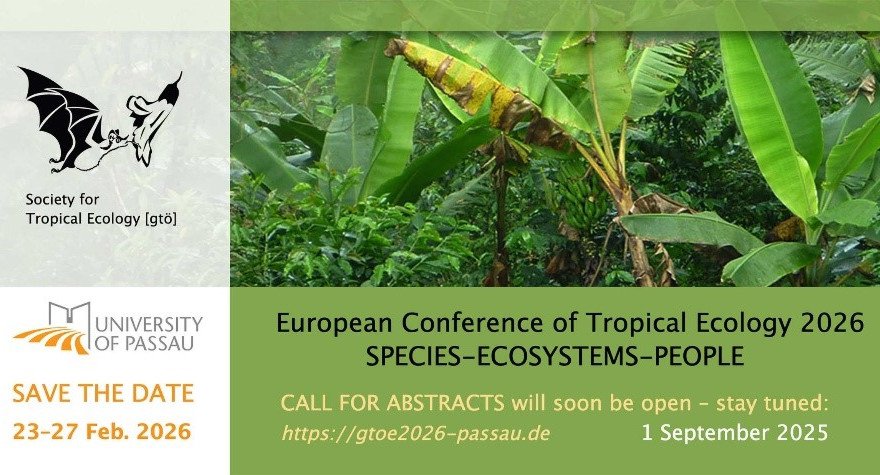 Society for Tropical Ecology [gtö]

UNIVERSITY OF PASSAU

SAVE THE DATE
23-27 Feb. 2026

European Conference of Tropical Ecology 2026
SPECIES-ECOSYSTEMS-PEOPLE

CALL FOR ABSTRACTS will soon be open - stay tuned:
https://gtoe2026-passau.de 1 September 2025